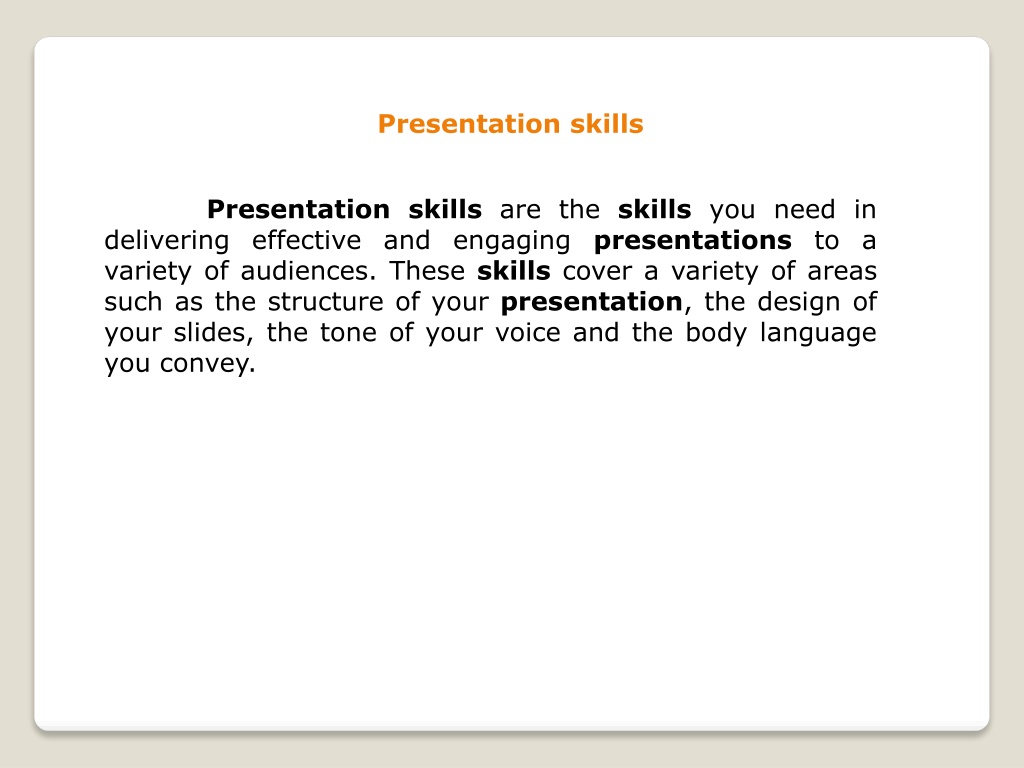 Presentation skills

Presentation skills are the skills you need in delivering effective and engaging presentations to a variety of audiences. These skills cover a variety of areas such as the structure of your presentation, the design of your slides, the tone of your voice and the body language you convey.